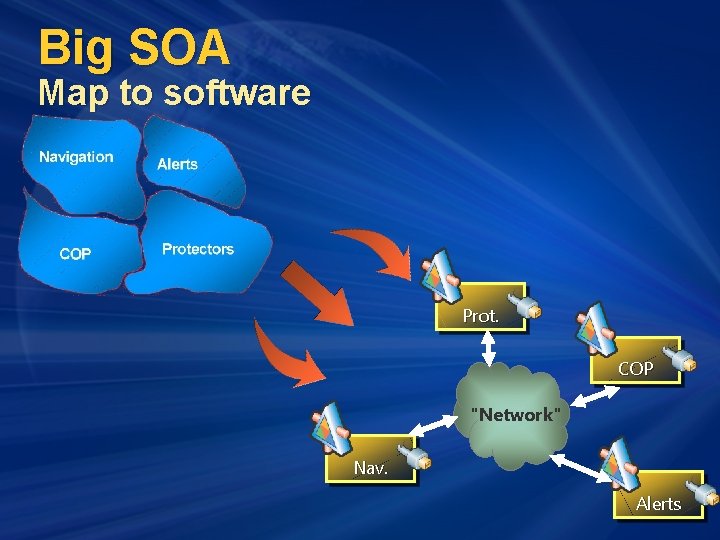 Big SOA
Map to software

Navigation
Alerts
COP
Protectors

Prot.
COP
"Network"
Nav.
Alerts